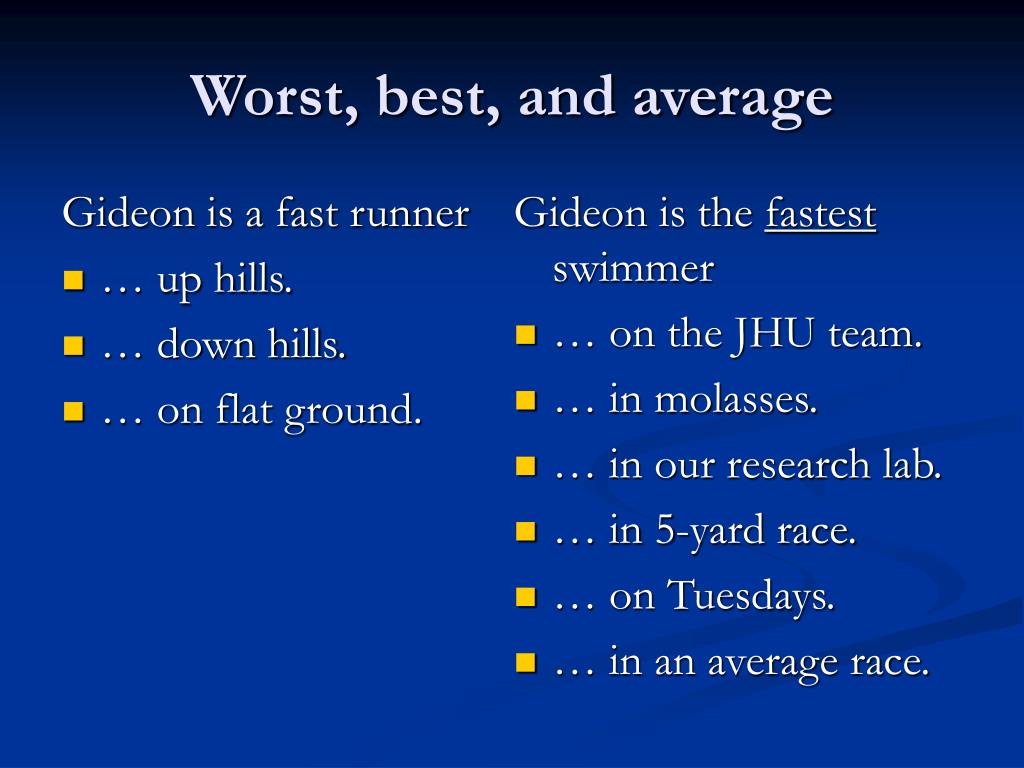 Worst, best, and average

Gideon is a fast runner

- … up hills.
- … down hills.
- … on flat ground.

Gideon is the fastest swimmer

- … on the JHU team.
- … in molasses.
- … in our research lab.
- … in 5-yard race.
- … on Tuesdays.
- … in an average race.